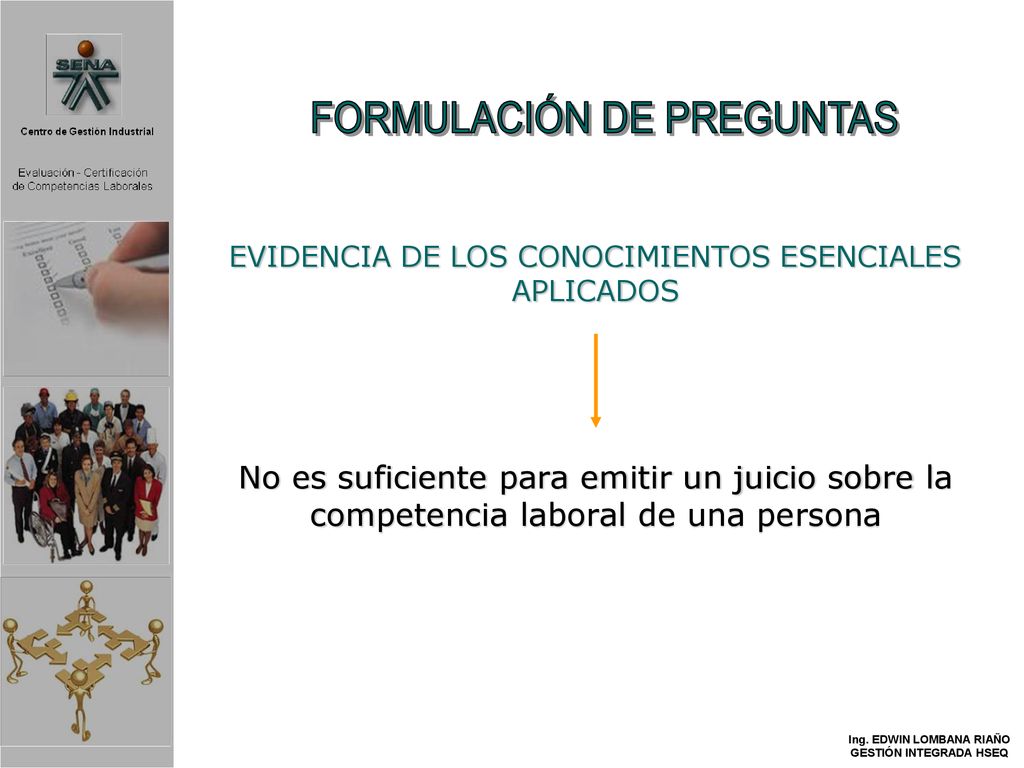 SENA

Centro de Gestión Industrial

Evaluación - Certificación de Competencias Laborales

FORMULACIÓN DE PREGUNTAS

EVIDENCIA DE LOS CONOCIMIENTOS ESENCIALES APLICADOS

No es suficiente para emitir un juicio sobre la competencia laboral de una persona

Ing. EDWIN LOMBANA RIAÑO
GESTIÓN INTEGRADA HSEQ